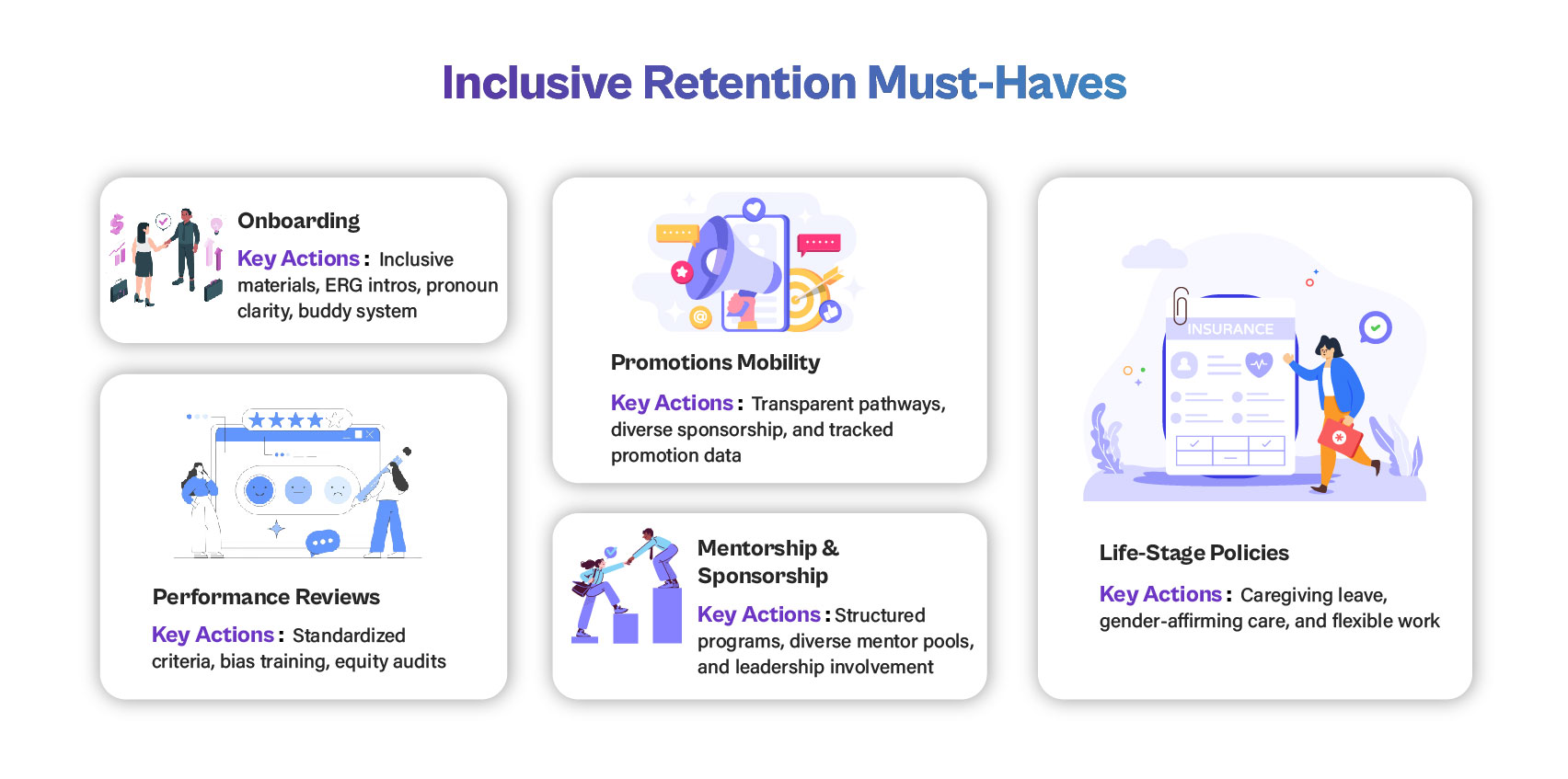 Inclusive Retention Must-Haves

Onboarding

Key Actions: Inclusive materials, ERG intros, pronoun clarity, buddy system

Performance Reviews

Key Actions: Standardized criteria, bias training, equity audits

Promotions Mobility

Key Actions: Transparent pathways, diverse sponsorship, and tracked promotion data

Mentorship & Sponsorship

Key Actions: Structured programs, diverse mentor pools, and leadership involvement

INSURANCE

Life-Stage Policies

Key Actions: Caregiving leave, gender-affirming care, and flexible work